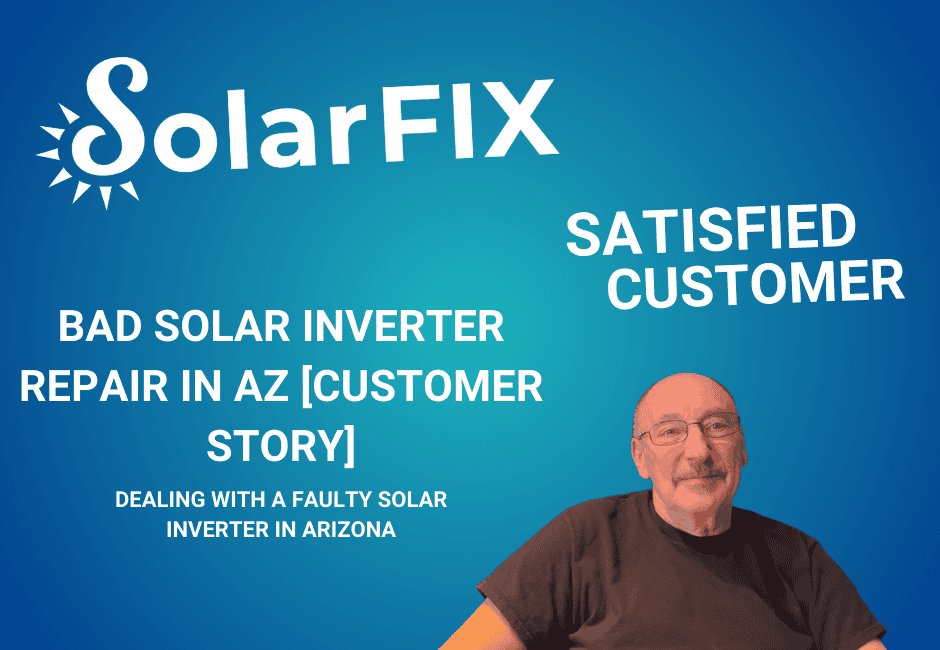 SolarFIX

SATISFIED CUSTOMER

BAD SOLAR INVERTER REPAIR IN AZ [CUSTOMER STORY]

DEALING WITH A FAULTY SOLAR INVERTER IN ARIZONA